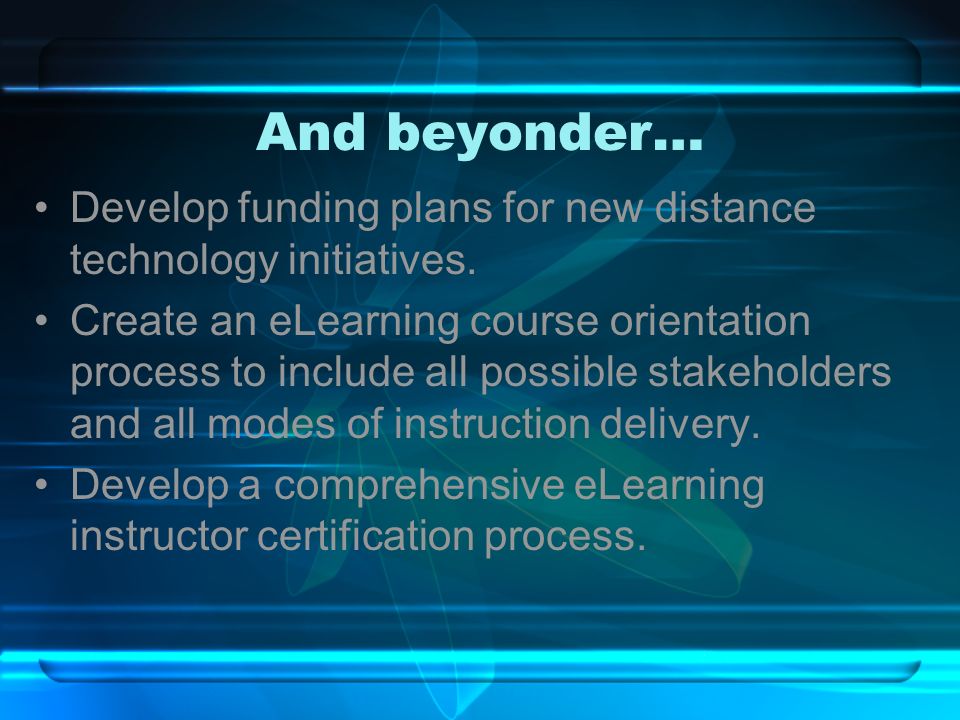 And beyonder…

• Develop funding plans for new distance technology initiatives.
• Create an eLearning course orientation process to include all possible stakeholders and all modes of instruction delivery.
• Develop a comprehensive eLearning instructor certification process.